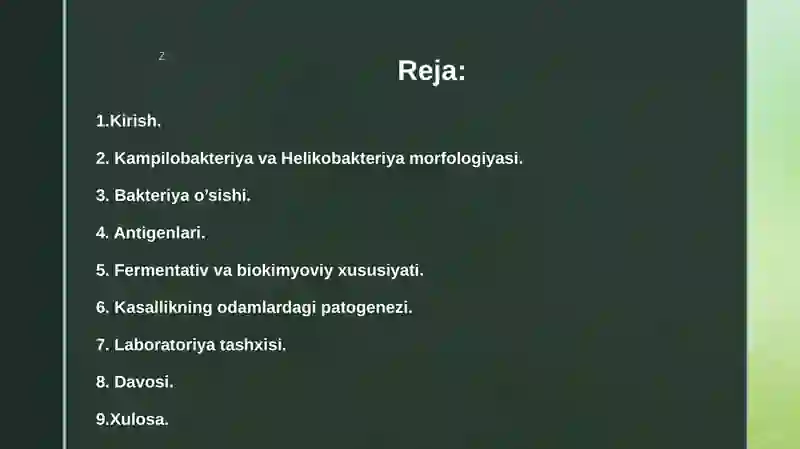 z

Reja:

1.Kirish.

2. Kampilobakteriya va Helikobakteriya morfologiyasi.

3. Bakteriya o’sishi.

4. Antigenlari.

5. Fermentativ va biokimyoviy xususiyati.

6. Kasallikning odamlardagi patogenezi.

7. Laboratoriya tashxisi.

8. Davosi.

9.Xulosa.